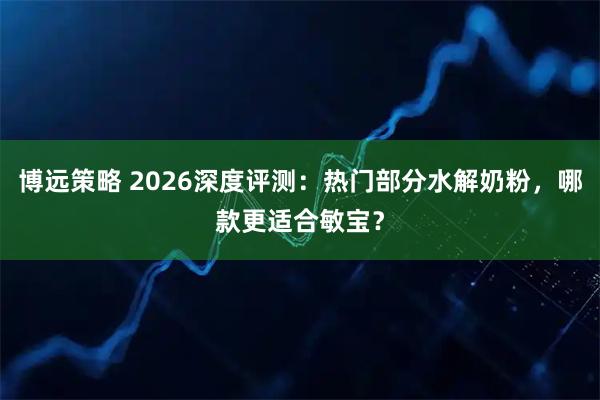 博远策略 2026深度评测：热门部分水解奶粉，哪款更适合敏宝？